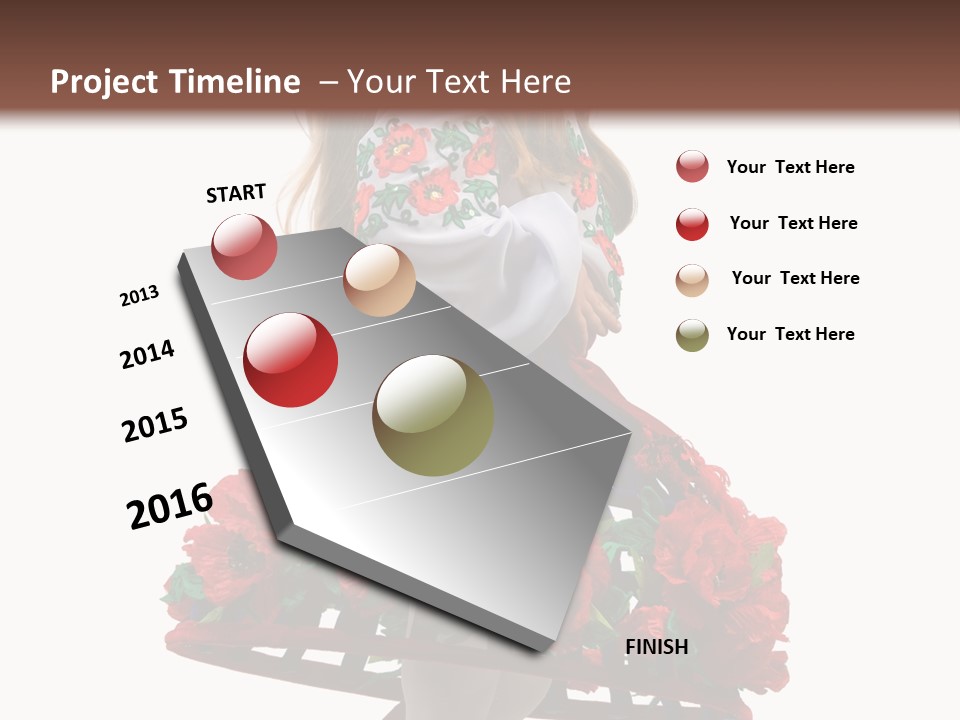 Project Timeline – Your Text Here

START

2013

2014

2015

2016

FINISH

Your Text Here

Your Text Here

Your Text Here

Your Text Here